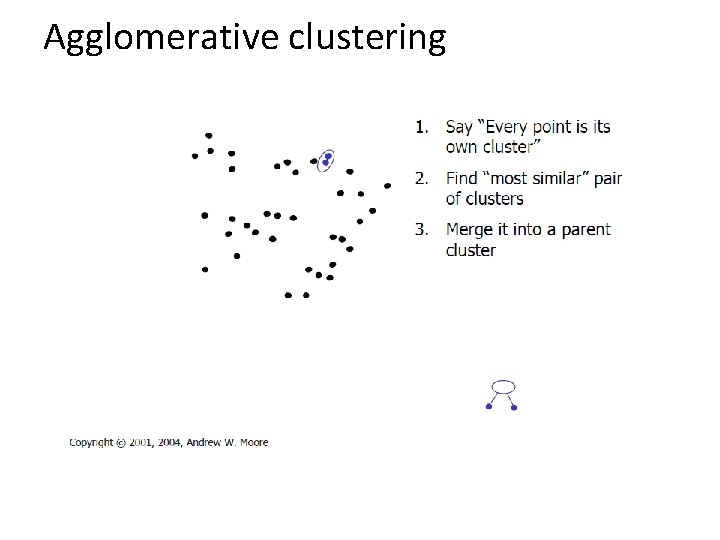 Agglomerative clustering

1. Say "Every point is its own cluster"

2. Find "most similar" pair of clusters

3. Merge it into a parent cluster

Copyright © 2001, 2004, Andrew W. Moore